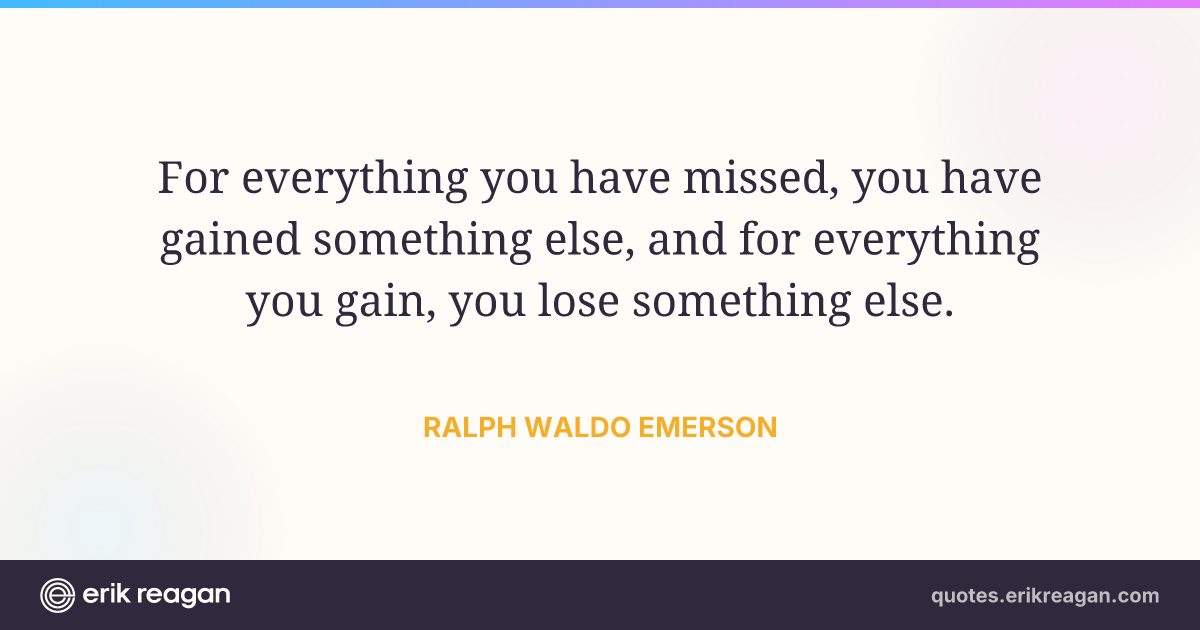 For everything you have missed, you have gained something else, and for everything you gain, you lose something else.

RALPH WALDO EMERSON

erik reagan

quotes.erikreagan.com